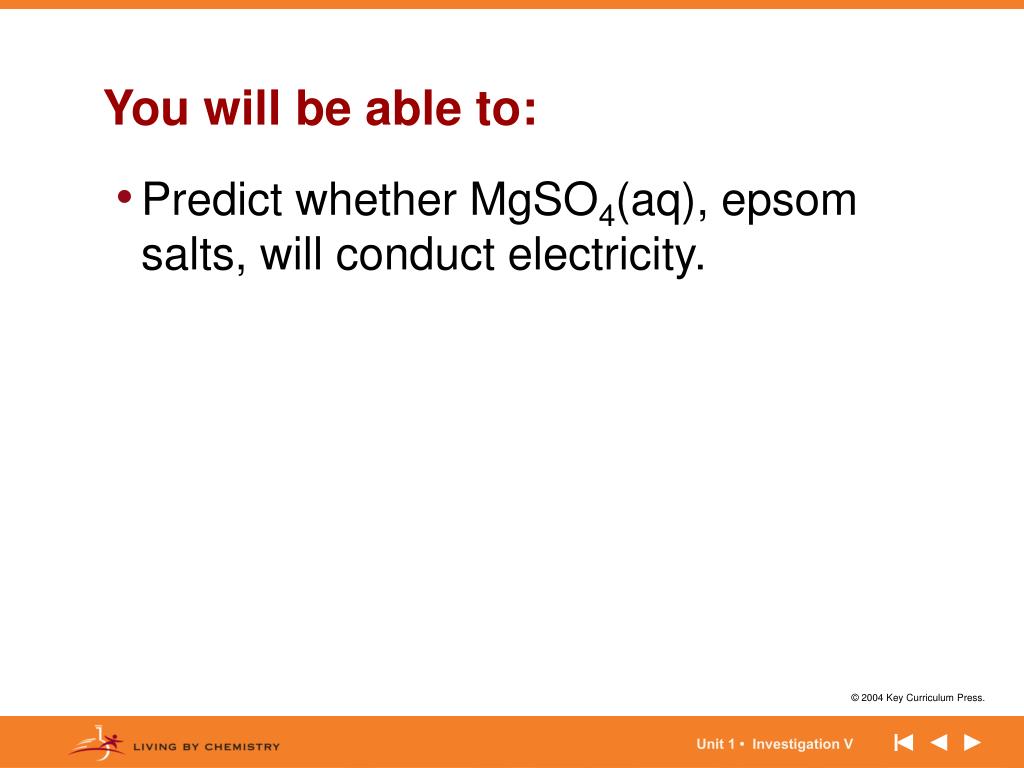 You will be able to:

• Predict whether $MgSO_4$(aq), epsom salts, will conduct electricity.

© 2004 Key Curriculum Press.

LIVING BY CHEMISTRY

Unit 1 • Investigation V